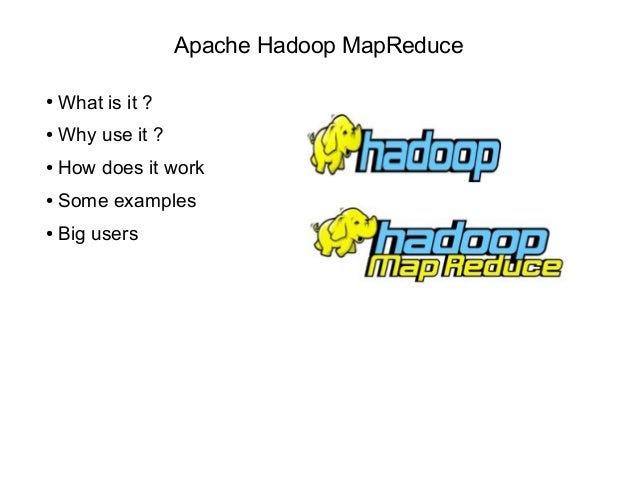 Apache Hadoop MapReduce

• What is it ?
• Why use it ?
• How does it work
• Some examples
• Big users

hadoop

hadoop
Map Reduce